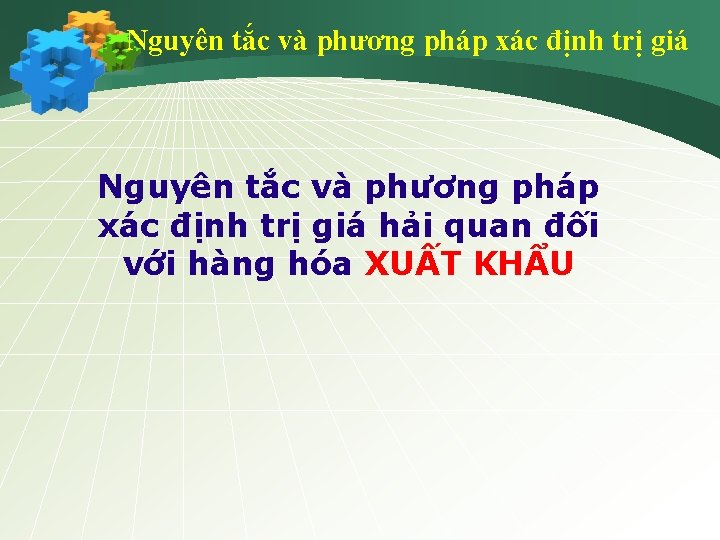 Nguyên tắc và phương pháp xác định trị giá

Nguyên tắc và phương pháp xác định trị giá hải quan đối với hàng hóa XUẤT KHẨU